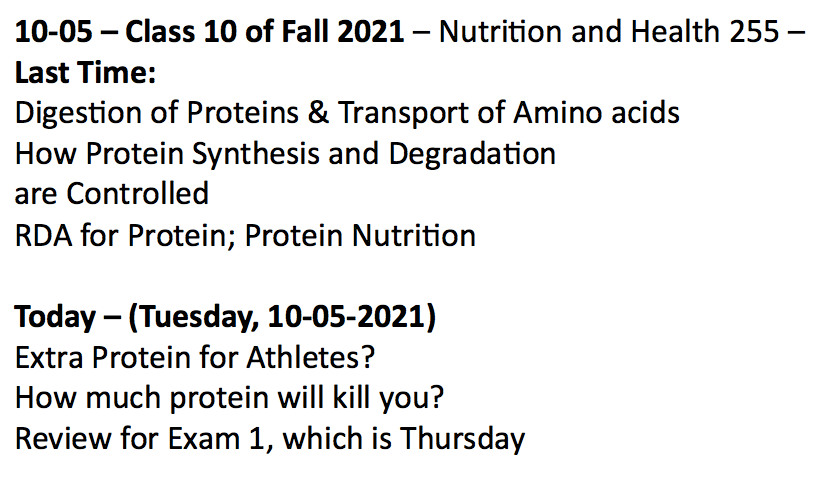 10-05 – Class 10 of Fall 2021 – Nutrition and Health 255 –
Last Time:
Digestion of Proteins & Transport of Amino acids
How Protein Synthesis and Degradation are Controlled
RDA for Protein; Protein Nutrition

Today – (Tuesday, 10-05-2021)
Extra Protein for Athletes?
How much protein will kill you?
Review for Exam 1, which is Thursday